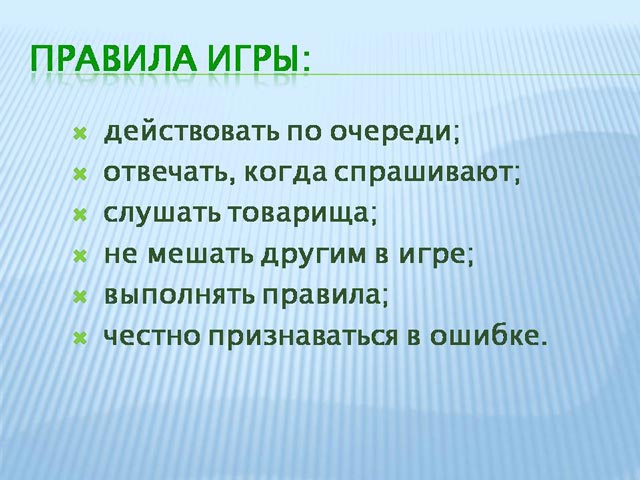 ПРАВИЛА ИГРЫ:

действовать по очереди;
отвечать, когда спрашивают;
слушать товарища;
не мешать другим в игре;
выполнять правила;
честно признаваться в ошибке.